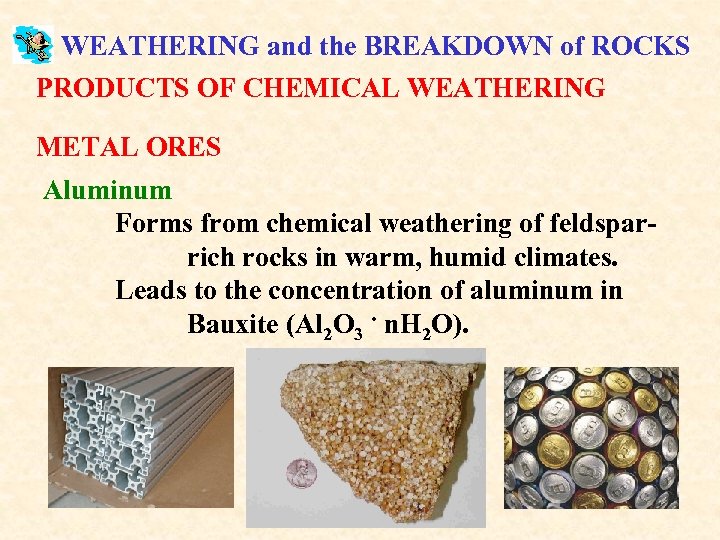 WEATHERING and the BREAKDOWN of ROCKS

PRODUCTS OF CHEMICAL WEATHERING

METAL ORES

Aluminum

Forms from chemical weathering of feldspar-rich rocks in warm, humid climates.

Leads to the concentration of aluminum in Bauxite ($Al_2O_3 \cdot nH_2O$).